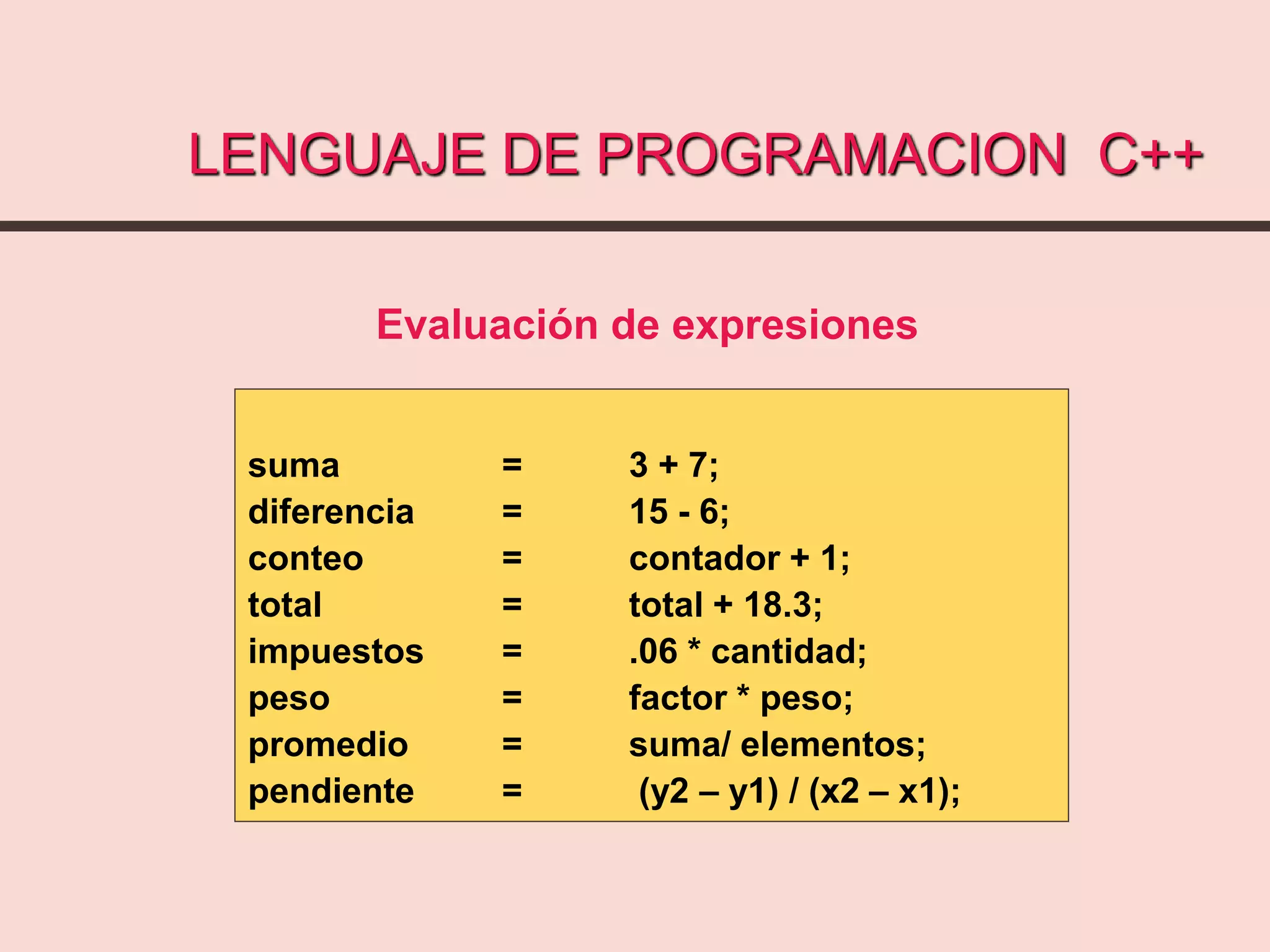 LENGUAJE DE PROGRAMACION C++

Evaluación de expresiones

suma = 3 + 7;
diferencia = 15 - 6;
conteo = contador + 1;
total = total + 18.3;
impuestos = .06 * cantidad;
peso = factor * peso;
promedio = suma/ elementos;
pendiente = (y2 – y1) / (x2 – x1);